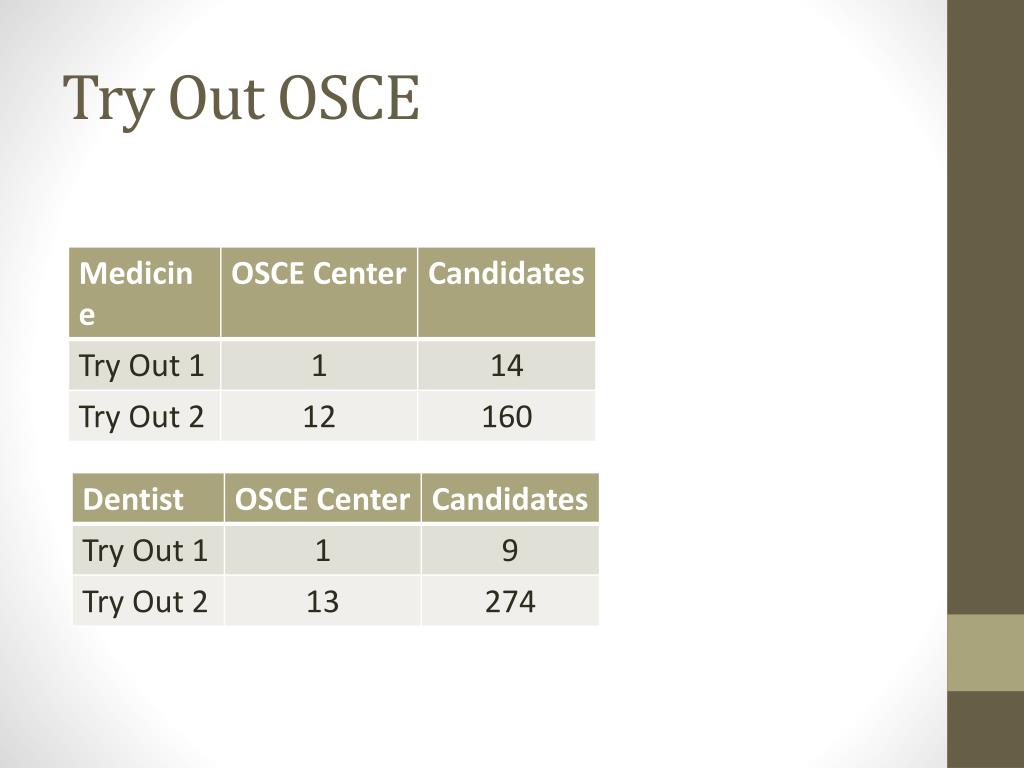 Try Out OSCE

| Medicine | OSCE Center | Candidates |
|---|---|---|
| Try Out 1 | 1 | 14 |
| Try Out 2 | 12 | 160 |

| Dentist | OSCE Center | Candidates |
|---|---|---|
| Try Out 1 | 1 | 9 |
| Try Out 2 | 13 | 274 |